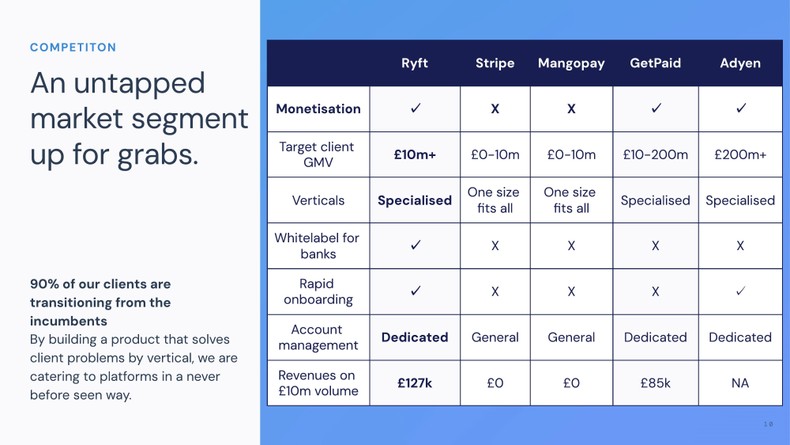 COMPETITON

An untapped market segment up for grabs.

90% of our clients are transitioning from the incumbents
By building a product that solves client problems by vertical, we are catering to platforms in a never before seen way.

| | Ryft | Stripe | Mangopay | GetPaid | Adyen |
|---|---|---|---|---|---|
| Monetisation | ✓ | X | X | ✓ | ✓ |
| Target client GMV | £10m+ | £0-10m | £0-10m | £10-200m | £200m+ |
| Verticals | Specialised | One size fits all | One size fits all | Specialised | Specialised |
| Whitelabel for banks | ✓ | X | X | X | X |
| Rapid onboarding | ✓ | X | X | X | ✓ |
| Account management | Dedicated | General | General | Dedicated | Dedicated |
| Revenues on £10m volume | £127k | £0 | £0 | £85k | NA |

10